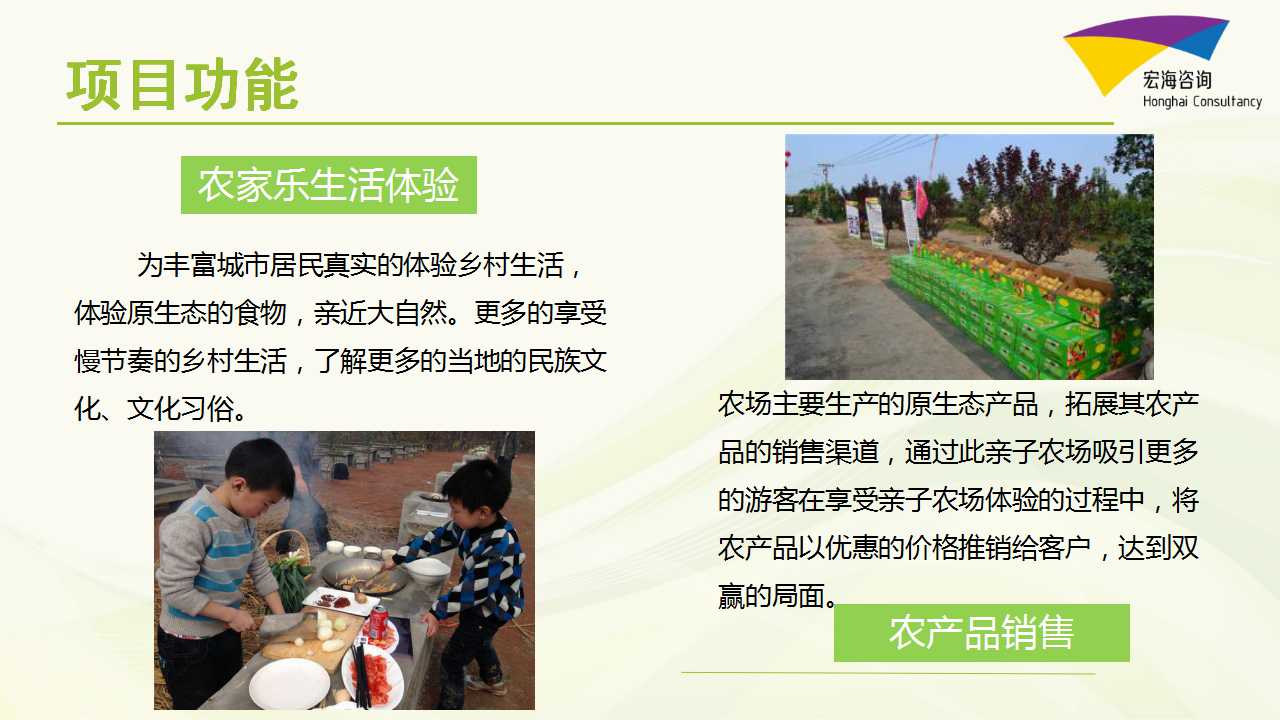 项目功能

宏海咨询
Honghai Consultancy

农家乐生活体验

为丰富城市居民真实的体验乡村生活，体验原生态的食物，亲近大自然。更多的享受慢节奏的乡村生活，了解更多的当地的民族文化、文化习俗。

农场主要生产的原生态产品，拓展其农产品的销售渠道，通过此亲子农场吸引更多的游客在享受亲子农场体验的过程中，将农产品以优惠的价格推销给客户，达到双赢的局面。

农产品销售